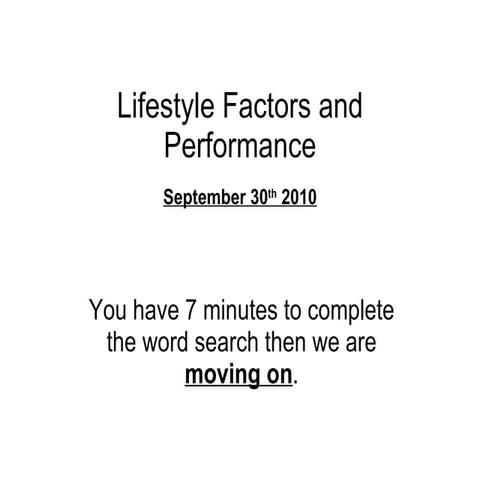 Lifestyle Factors and Performance

September 30th 2010

You have 7 minutes to complete the word search then we are moving on.